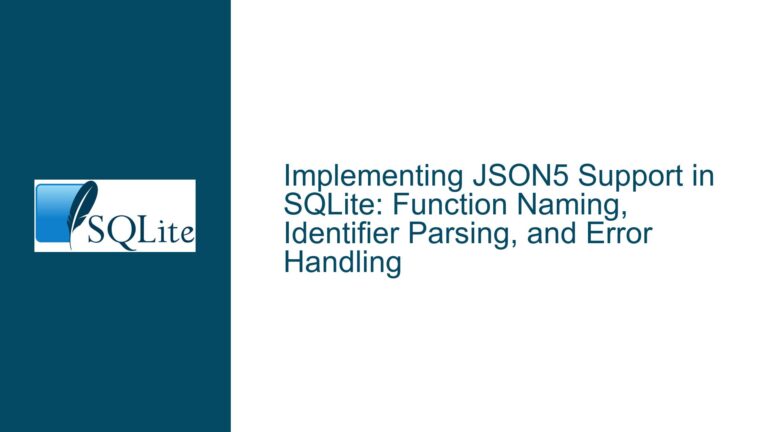 SQLite

Implementing JSON5 Support in SQLite: Function Naming, Identifier Parsing, and Error Handling